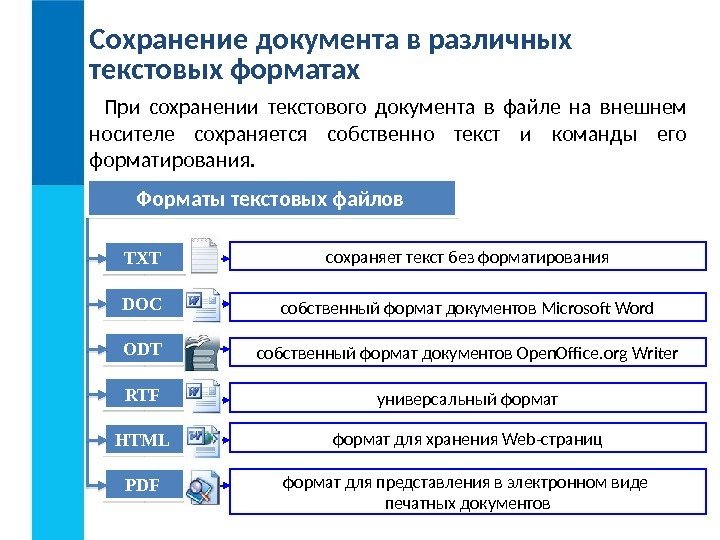 Сохранение документа в различных текстовых форматах

При сохранении текстового документа в файле на внешнем носителе сохраняется собственно текст и команды его форматирования.

Форматы текстовых файлов

TXT
сохраняет текст без форматирования

DOC
собственный формат документов Microsoft Word

ODT
собственный формат документов OpenOffice.org Writer

RTF
универсальный формат

HTML
формат для хранения Web-страниц

PDF
формат для представления в электронном виде печатных документов